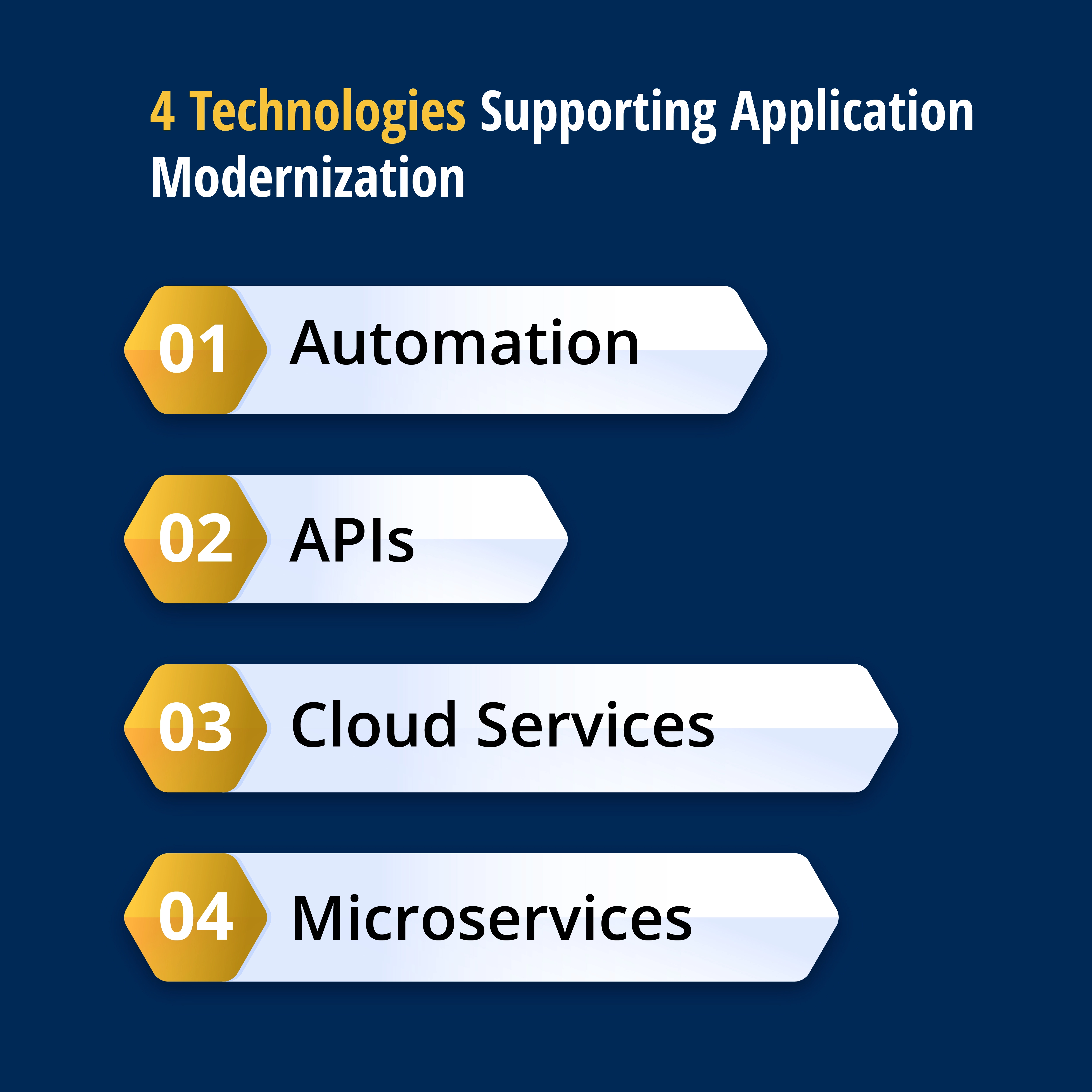 4 Technologies Supporting Application Modernization

01 Automation

02 APIs

03 Cloud Services

04 Microservices